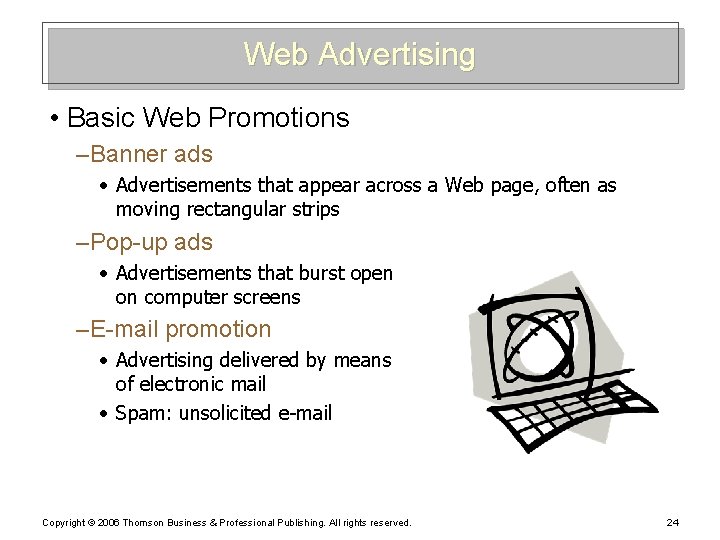 Web Advertising

• Basic Web Promotions

–Banner ads

• Advertisements that appear across a Web page, often as moving rectangular strips

–Pop-up ads

• Advertisements that burst open on computer screens

–E-mail promotion

• Advertising delivered by means of electronic mail

• Spam: unsolicited e-mail

Copyright © 2006 Thomson Business & Professional Publishing. All rights reserved.

24